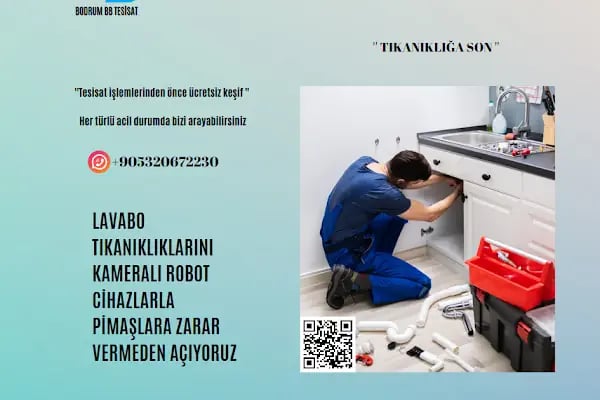 BODRUM BB TESİSAT

" TIKANIKLIĞA SON "

"Tesisat işlemlerinden önce ücretsiz keşif "

Her türlü acil durumda bizi arayabilirsiniz

+905320672230

LAVABO TIKANIKLIKLARINI KAMERALI ROBOT CİHAZLARLA PİMAŞLARA ZARAR VERMEDEN AÇIYORUZ